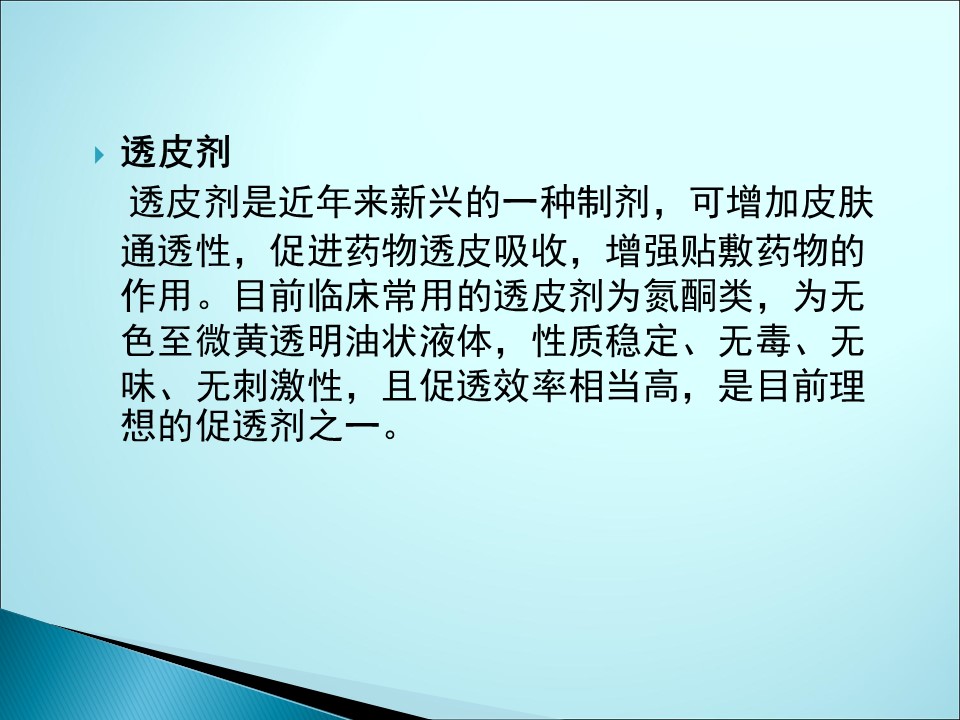 透皮剂

透皮剂是近年来新兴的一种制剂，可增加皮肤通透性，促进药物透皮吸收，增强贴敷药物的作用。目前临床常用的透皮剂为氮酮类，为无色至微黄透明油状液体，性质稳定、无毒、无味、无刺激性，且促透效率相当高，是目前理想的促透剂之一。